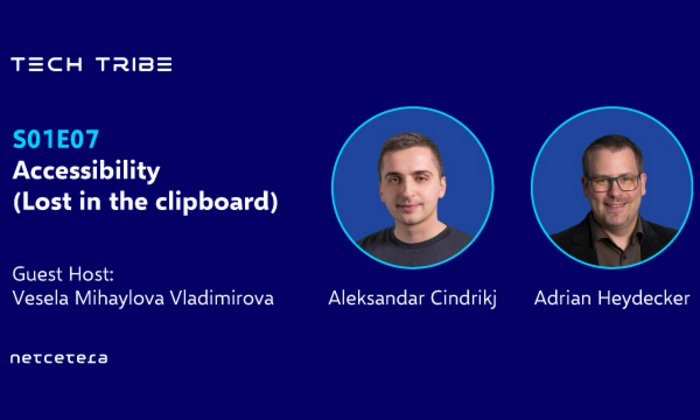 TECH TRIBE

S01E07
Accessibility
(Lost in the clipboard)

Guest Host:
Vesela Mihaylova Vladimirova

Aleksandar Cindrikj

Adrian Heydecker

netcetera